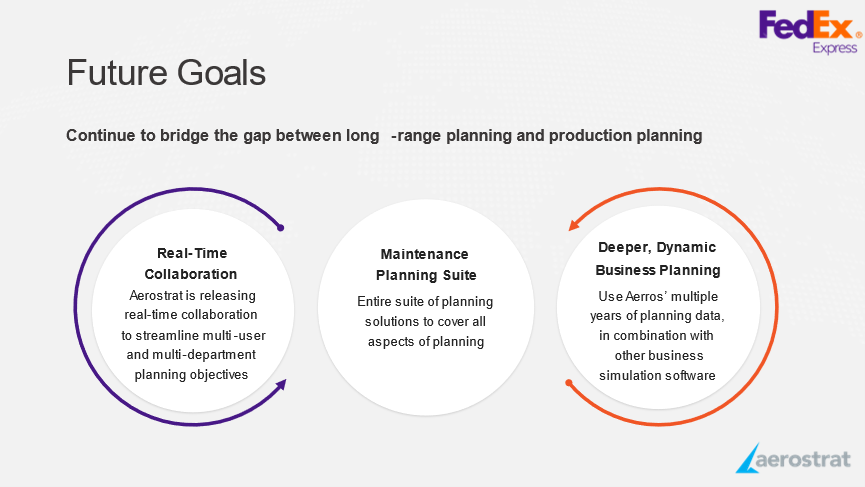 FedEx Express

Future Goals

Continue to bridge the gap between long -range planning and production planning

Real-Time Collaboration
Aerostrat is releasing real-time collaboration to streamline multi-user and multi-department planning objectives

Maintenance Planning Suite
Entire suite of planning solutions to cover all aspects of planning

Deeper, Dynamic Business Planning
Use Aerros' multiple years of planning data, in combination with other business simulation software

aerostrat